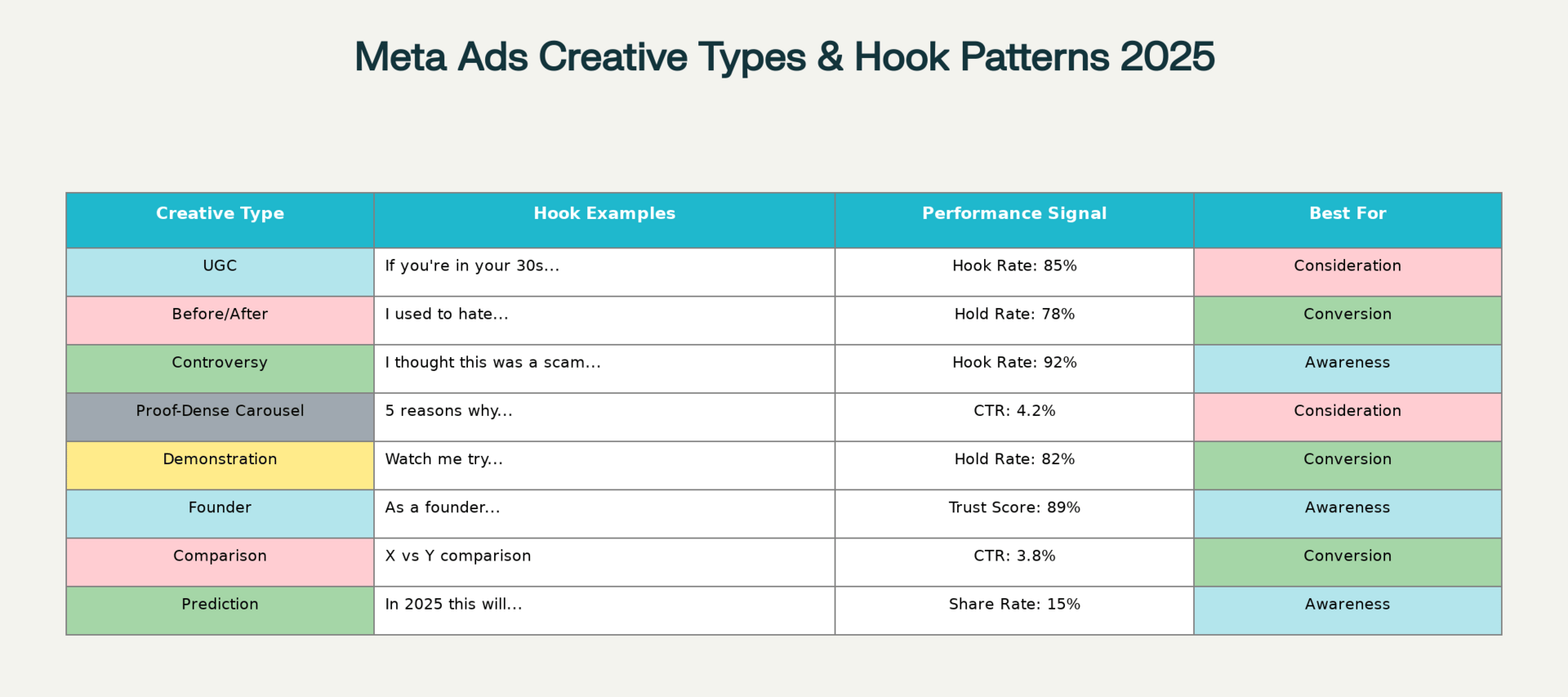 Meta Ads Creative Types & Hook Patterns 2025

| Creative Type | Hook Examples | Performance Signal | Best For |
|---|---|---|---|
| UGC | If you're in your 30s... | Hook Rate: 85% | Consideration |
| Before/After | I used to hate... | Hold Rate: 78% | Conversion |
| Controversy | I thought this was a scam... | Hook Rate: 92% | Awareness |
| Proof-Dense Carousel | 5 reasons why... | CTR: 4.2% | Consideration |
| Demonstration | Watch me try... | Hold Rate: 82% | Conversion |
| Founder | As a founder... | Trust Score: 89% | Awareness |
| Comparison | X vs Y comparison | CTR: 3.8% | Conversion |
| Prediction | In 2025 this will... | Share Rate: 15% | Awareness |